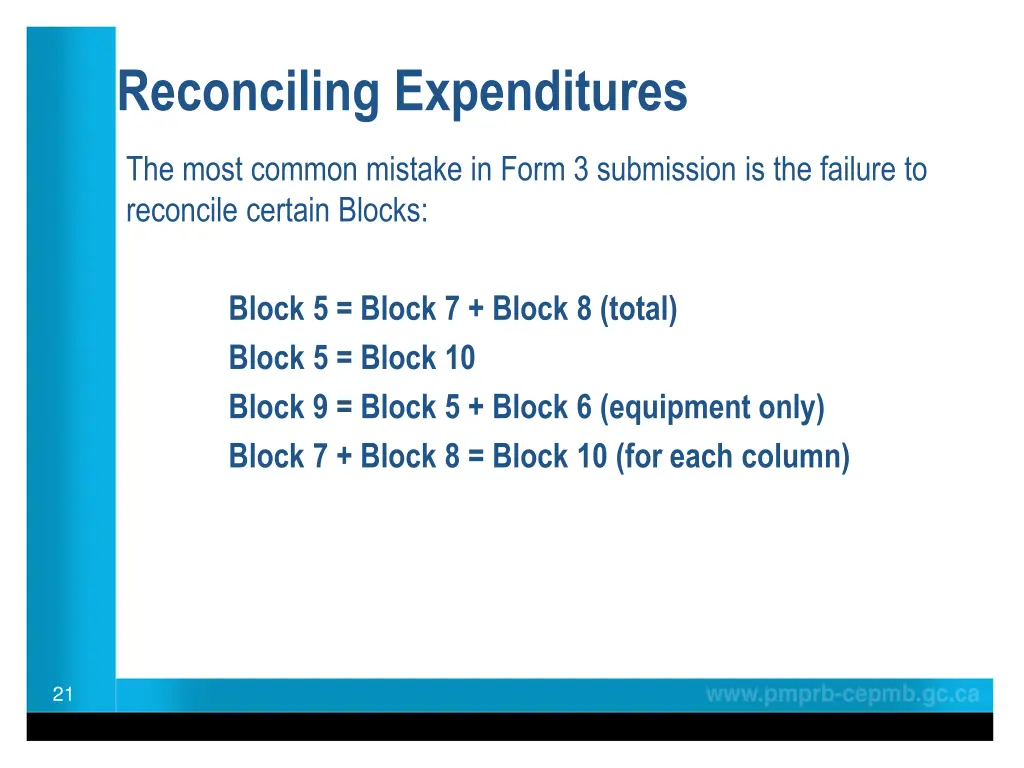 Reconciling Expenditures

The most common mistake in Form 3 submission is the failure to reconcile certain Blocks:

Block 5 = Block 7 + Block 8 (total)
Block 5 = Block 10
Block 9 = Block 5 + Block 6 (equipment only)
Block 7 + Block 8 = Block 10 (for each column)

21

www.pmprb-cepmb.gc.ca